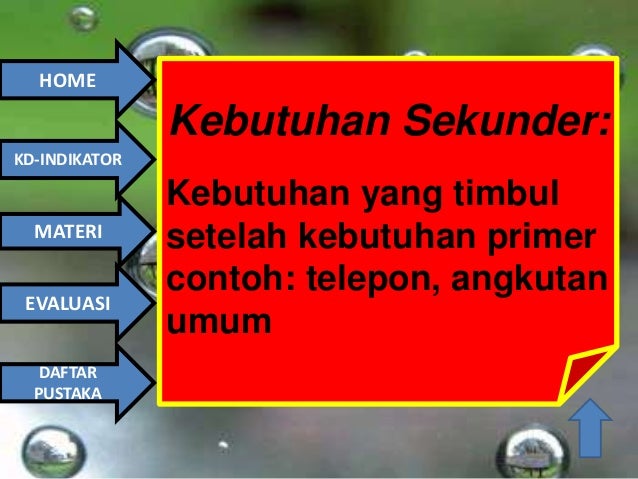 HOME

KD-INDIKATOR

MATERI

EVALUASI

DAFTAR PUSTAKA

Kebutuhan Sekunder:

Kebutuhan yang timbul setelah kebutuhan primer contoh: telepon, angkutan umum